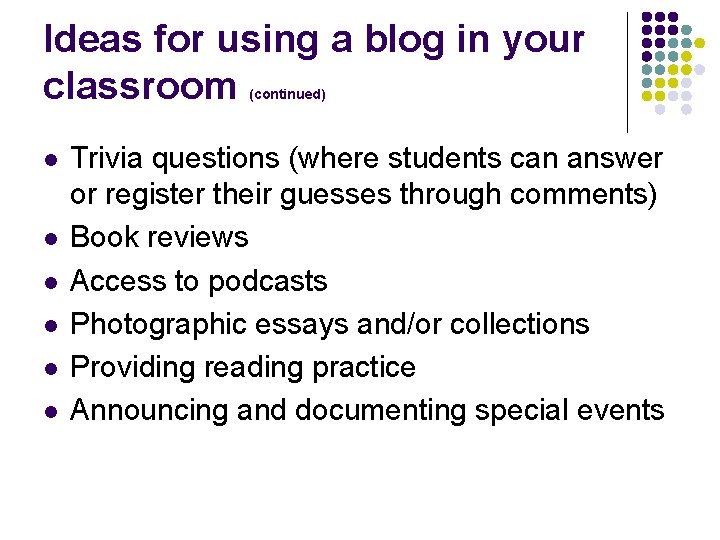 Ideas for using a blog in your classroom (continued)

• Trivia questions (where students can answer or register their guesses through comments)
• Book reviews
• Access to podcasts
• Photographic essays and/or collections
• Providing reading practice
• Announcing and documenting special events